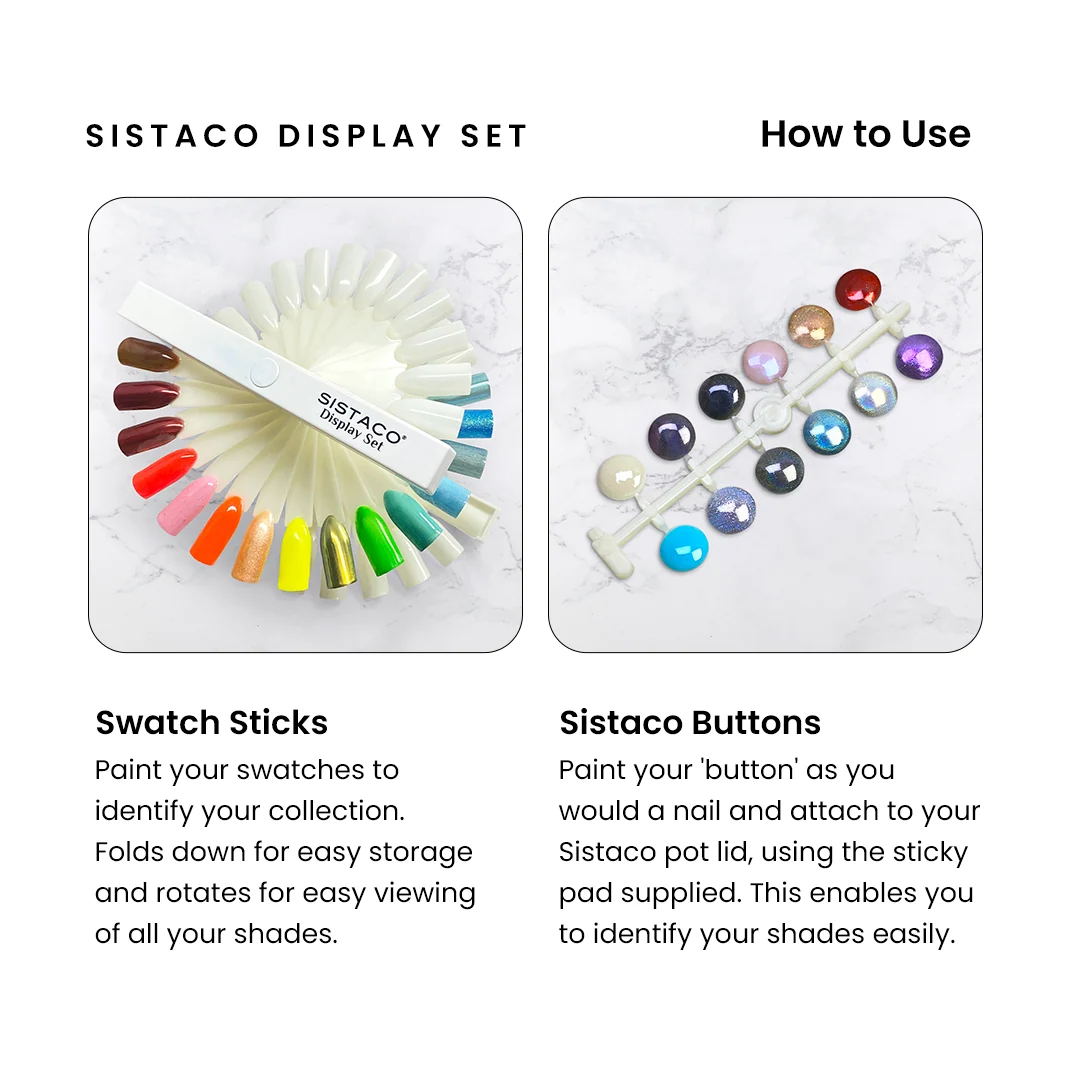 SISTACO DISPLAY SET

How to Use

SISTACO®
Display Set

Swatch Sticks
Paint your swatches to identify your collection. Folds down for easy storage and rotates for easy viewing of all your shades.

Sistaco Buttons
Paint your 'button' as you would a nail and attach to your Sistaco pot lid, using the sticky pad supplied. This enables you to identify your shades easily.